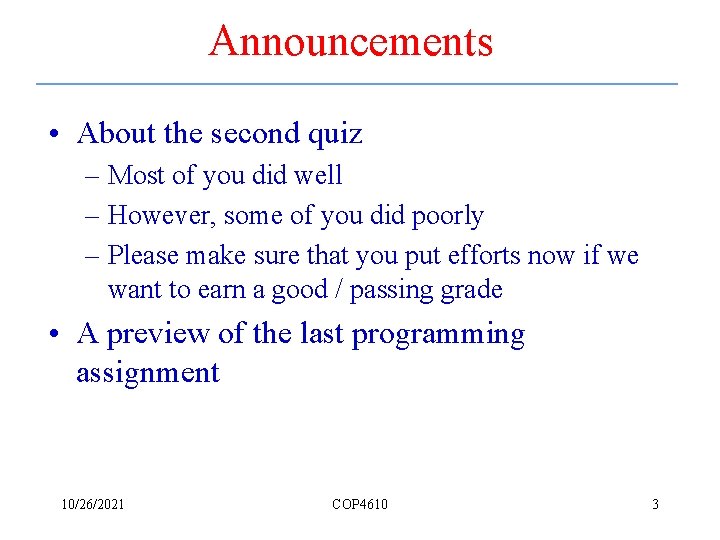 Announcements

• About the second quiz
– Most of you did well
– However, some of you did poorly
– Please make sure that you put efforts now if we want to earn a good / passing grade

• A preview of the last programming assignment

10/26/2021 COP4610 3